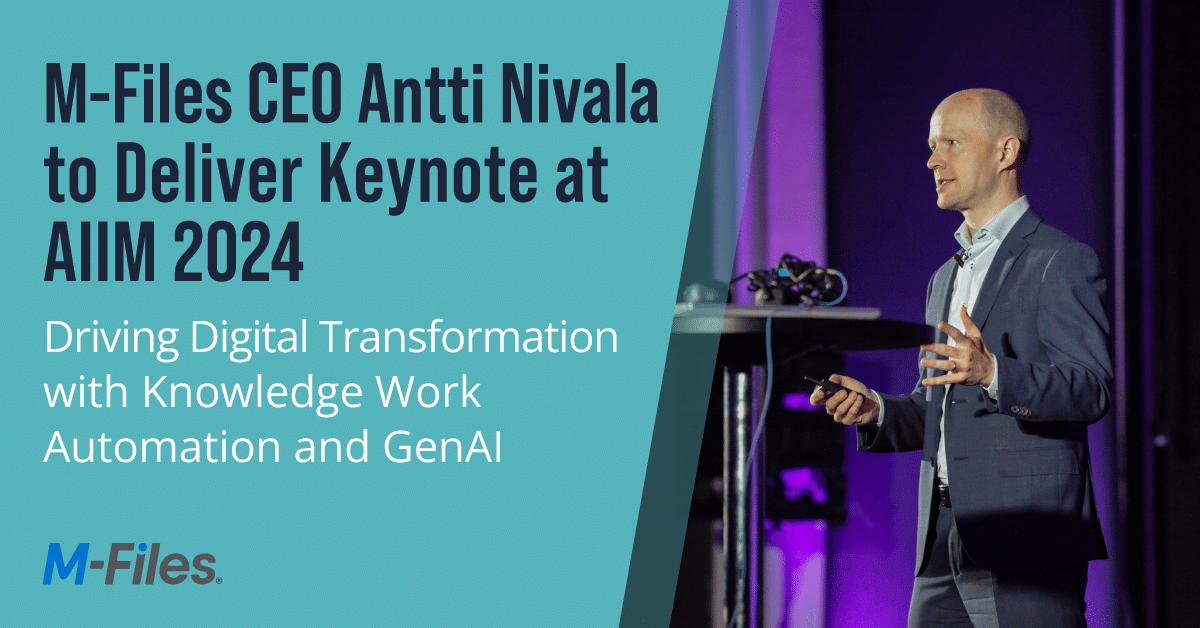 M-Files CEO Antti Nivala to Deliver Keynote at AIIM 2024

Driving Digital Transformation with Knowledge Work Automation and GenAI

M-Files.